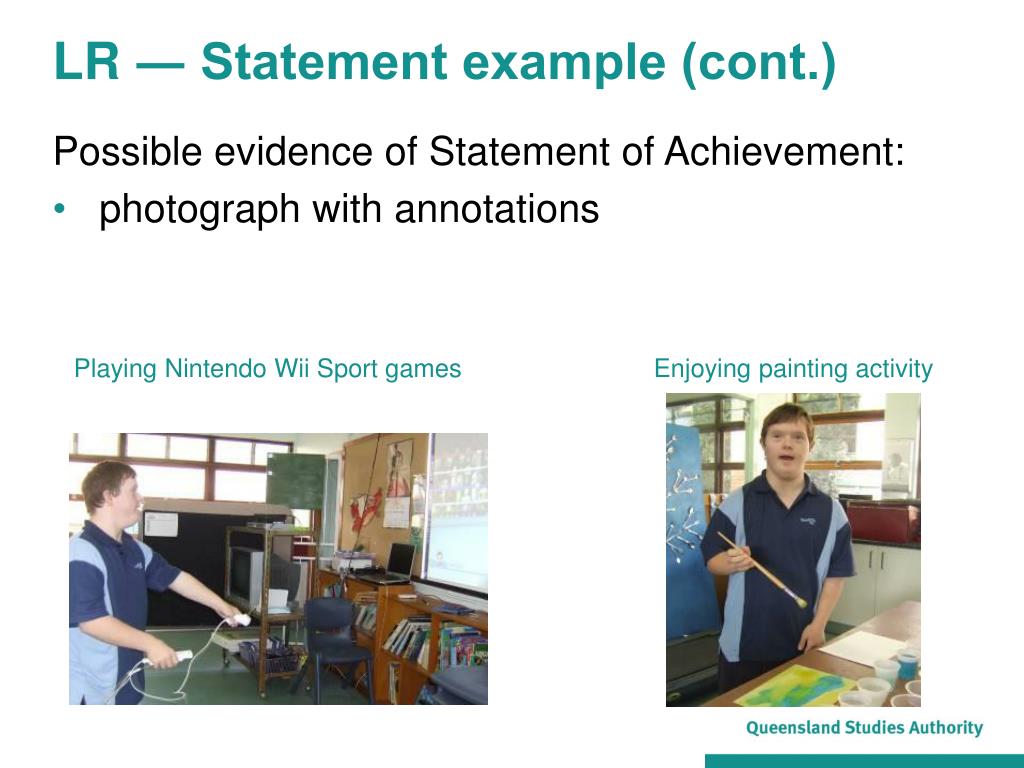 LR — Statement example (cont.)

Possible evidence of Statement of Achievement:

• photograph with annotations

Playing Nintendo Wii Sport games

Enjoying painting activity

Queensland Studies Authority